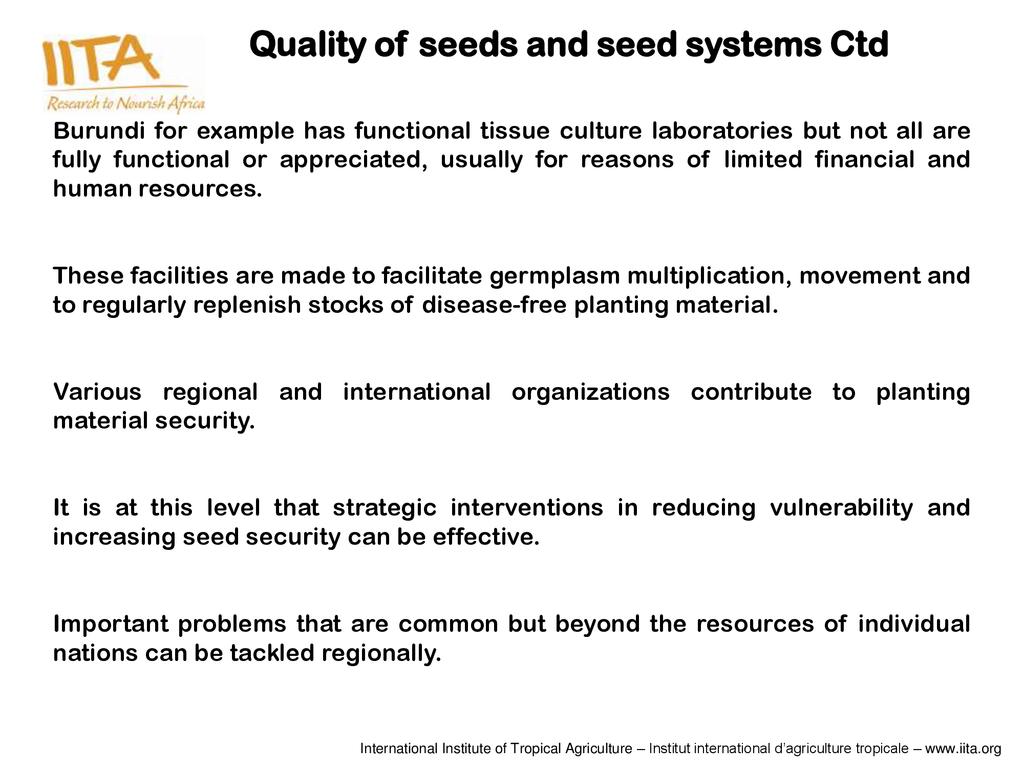 IITA
Research to Nourish Africa

Quality of seeds and seed systems Ctd

Burundi for example has functional tissue culture laboratories but not all are fully functional or appreciated, usually for reasons of limited financial and human resources.

These facilities are made to facilitate germplasm multiplication, movement and to regularly replenish stocks of disease-free planting material.

Various regional and international organizations contribute to planting material security.

It is at this level that strategic interventions in reducing vulnerability and increasing seed security can be effective.

Important problems that are common but beyond the resources of individual nations can be tackled regionally.

International Institute of Tropical Agriculture – Institut international d'agriculture tropicale – www.iita.org